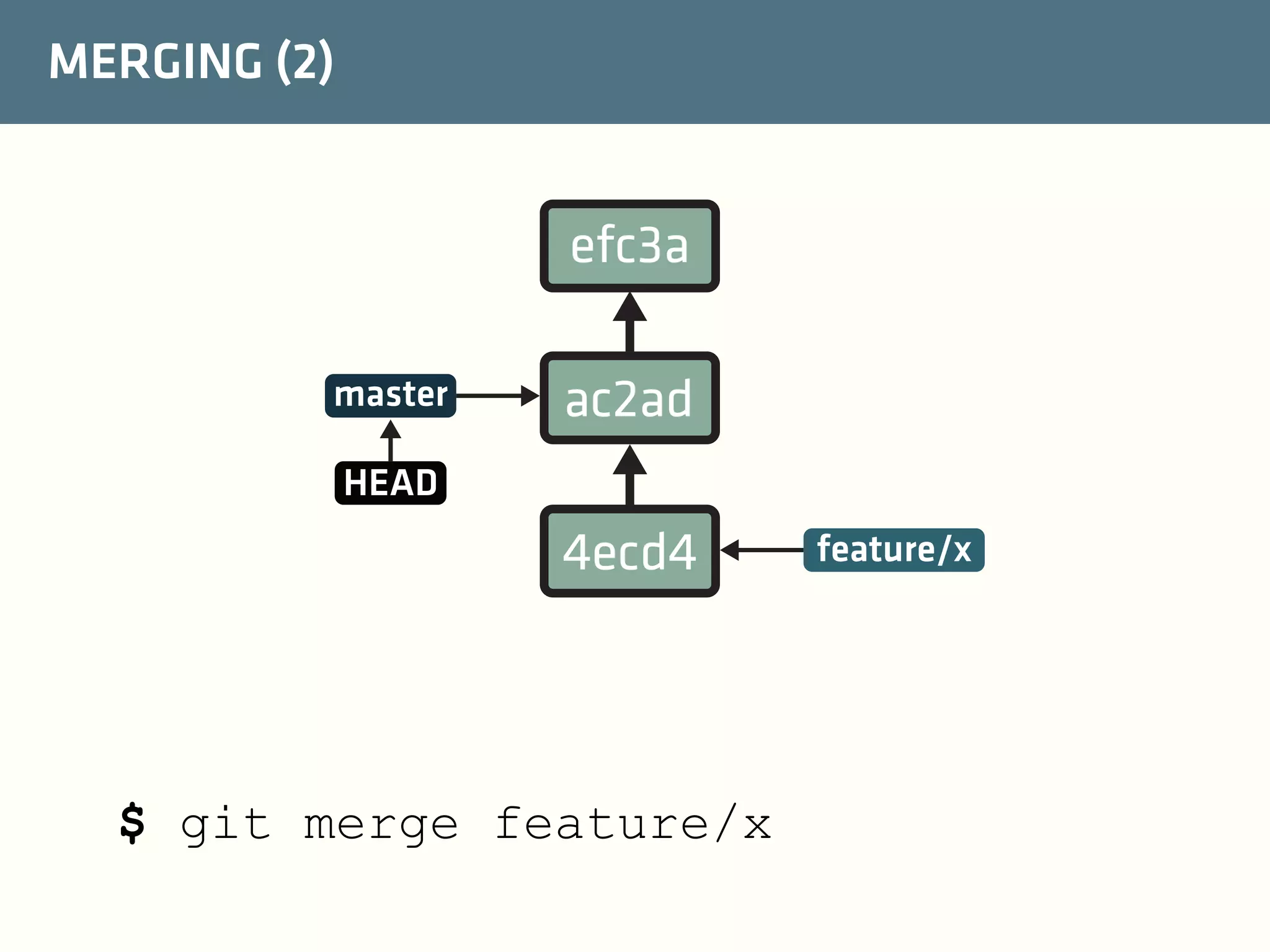 MERGING (2)

efc3a

master

ac2ad

HEAD

4ecd4

feature/x

$ git merge feature/x